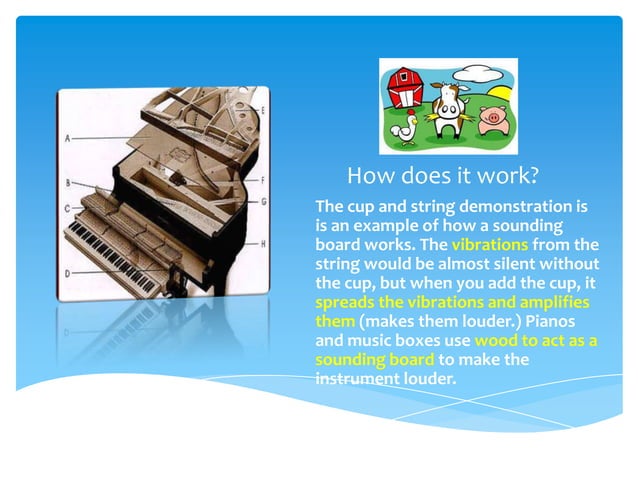 A
B
C
D
E
F
G
H

How does it work?

The cup and string demonstration is is an example of how a sounding board works. The vibrations from the string would be almost silent without the cup, but when you add the cup, it spreads the vibrations and amplifies them (makes them louder.) Pianos and music boxes use wood to act as a sounding board to make the instrument louder.